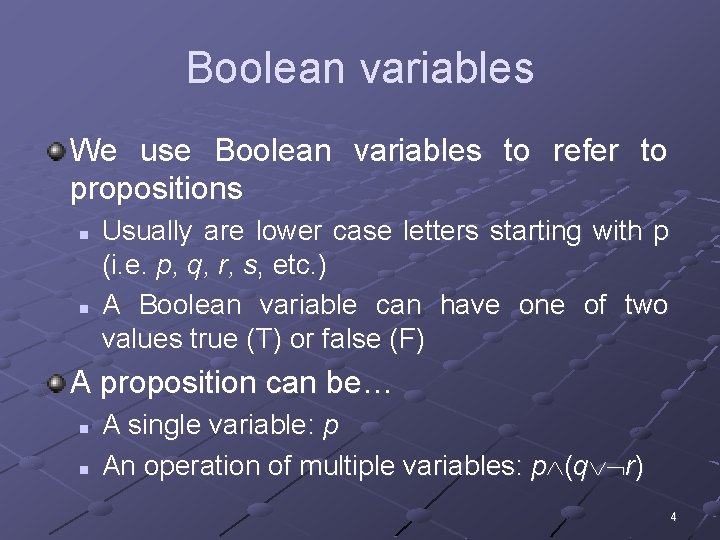 Boolean variables

We use Boolean variables to refer to propositions

Usually are lower case letters starting with p (i.e. $p$, $q$, $r$, $s$, etc.)

A Boolean variable can have one of two values true (T) or false (F)

A proposition can be…

A single variable: $p$

An operation of multiple variables: $p \wedge (q \vee \neg r)$

4